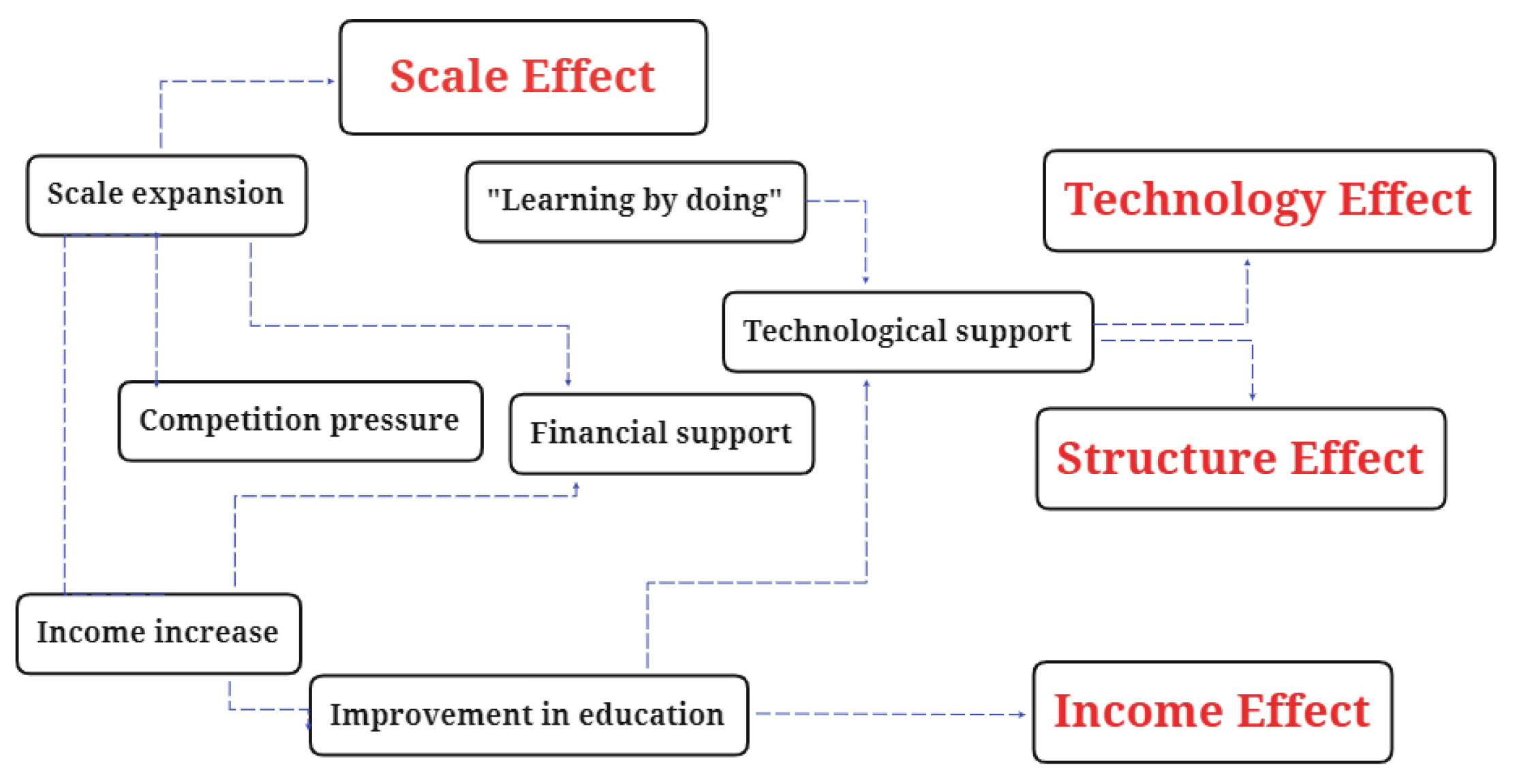 Scale Effect

Scale expansion

"Learning by doing"

Technology Effect

Technological support

Competition pressure

Financial support

Structure Effect

Income increase

Improvement in education

Income Effect